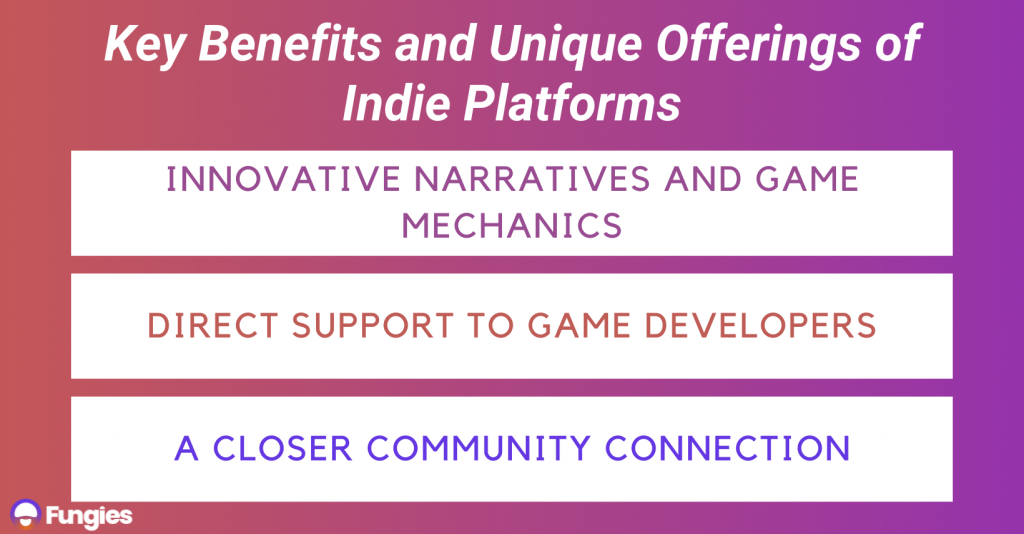 Key Benefits and Unique Offerings of Indie Platforms

INNOVATIVE NARRATIVES AND GAME MECHANICS

DIRECT SUPPORT TO GAME DEVELOPERS

A CLOSER COMMUNITY CONNECTION

Fungies